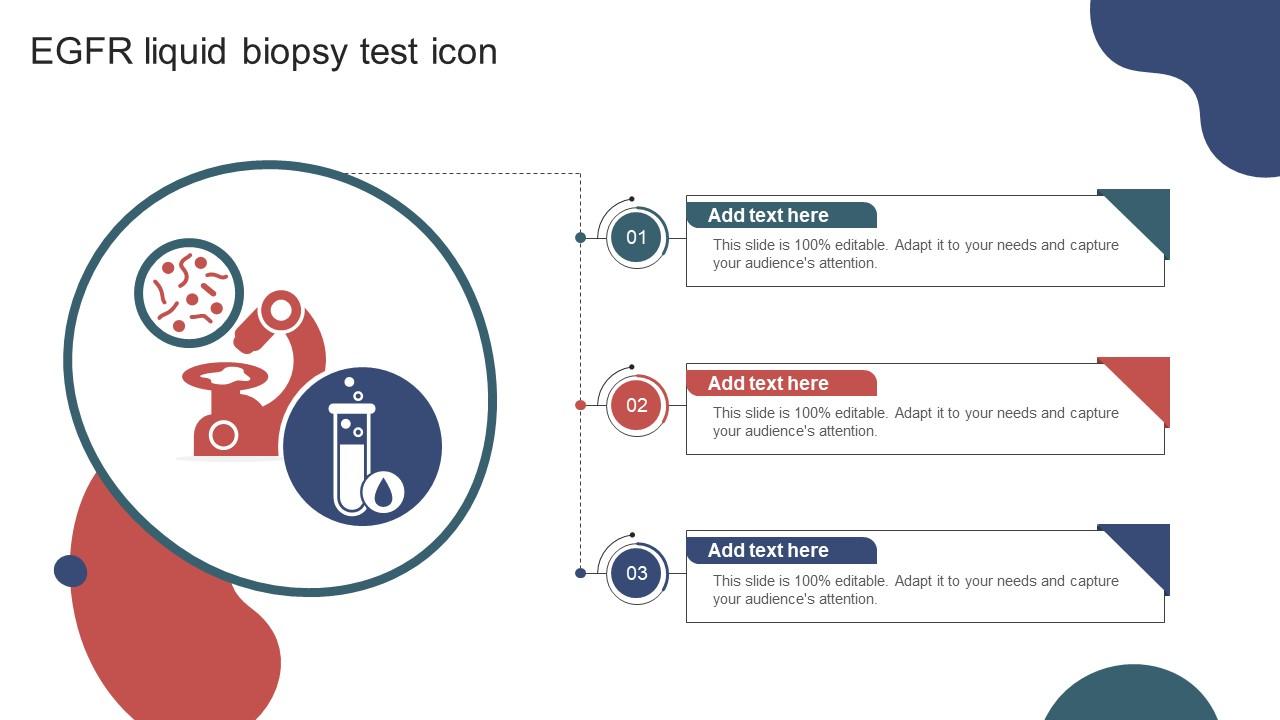 EGFR liquid biopsy test icon

01

Add text here

This slide is 100% editable. Adapt it to your needs and capture your audience's attention.

02

Add text here

This slide is 100% editable. Adapt it to your needs and capture your audience's attention.

03

Add text here

This slide is 100% editable. Adapt it to your needs and capture your audience's attention.